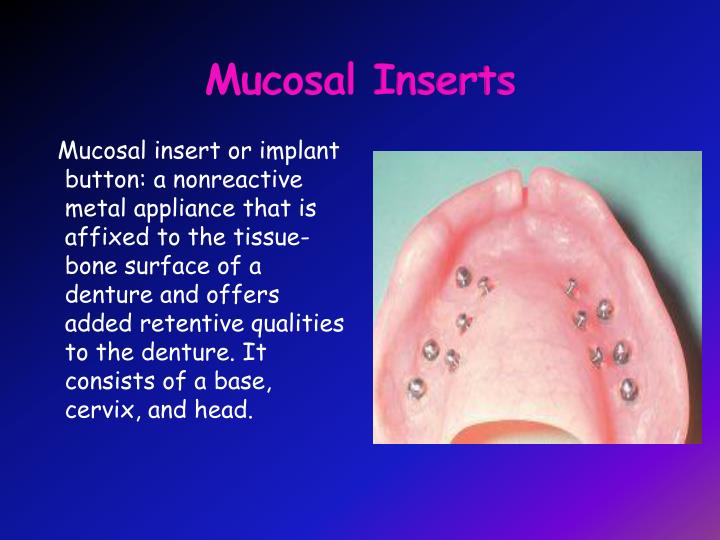 Mucosal Inserts

Mucosal insert or implant button: a nonreactive metal appliance that is affixed to the tissue-bone surface of a denture and offers added retentive qualities to the denture. It consists of a base, cervix, and head.